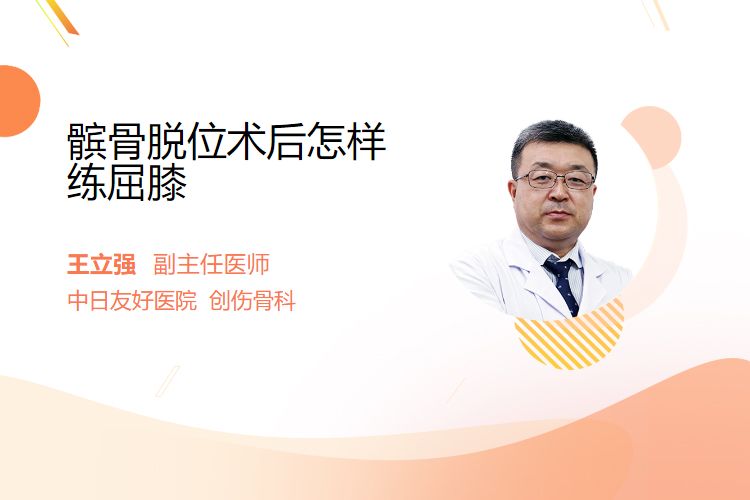 髌骨脱位术后怎样练屈膝

王立强 副主任医师
中日友好医院 创伤骨科